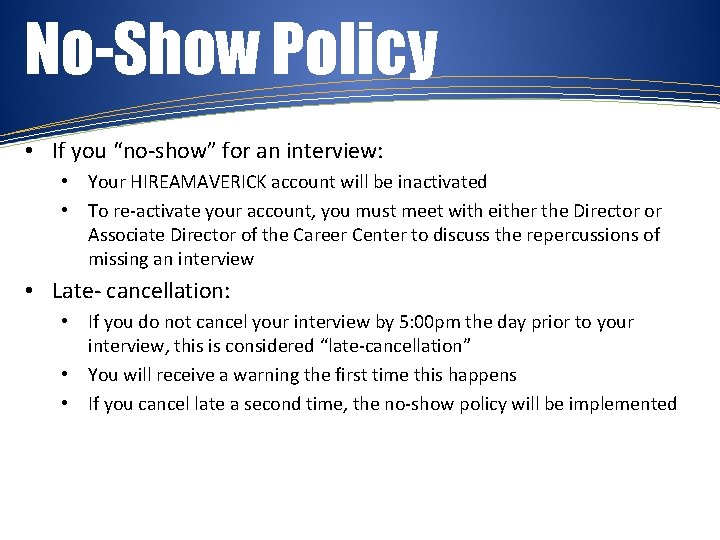 No-Show Policy

• If you "no-show" for an interview:
  • Your HIREAMAVERICK account will be inactivated
  • To re-activate your account, you must meet with either the Director or Associate Director of the Career Center to discuss the repercussions of missing an interview

• Late- cancellation:
  • If you do not cancel your interview by 5:00pm the day prior to your interview, this is considered "late-cancellation"
  • You will receive a warning the first time this happens
  • If you cancel late a second time, the no-show policy will be implemented